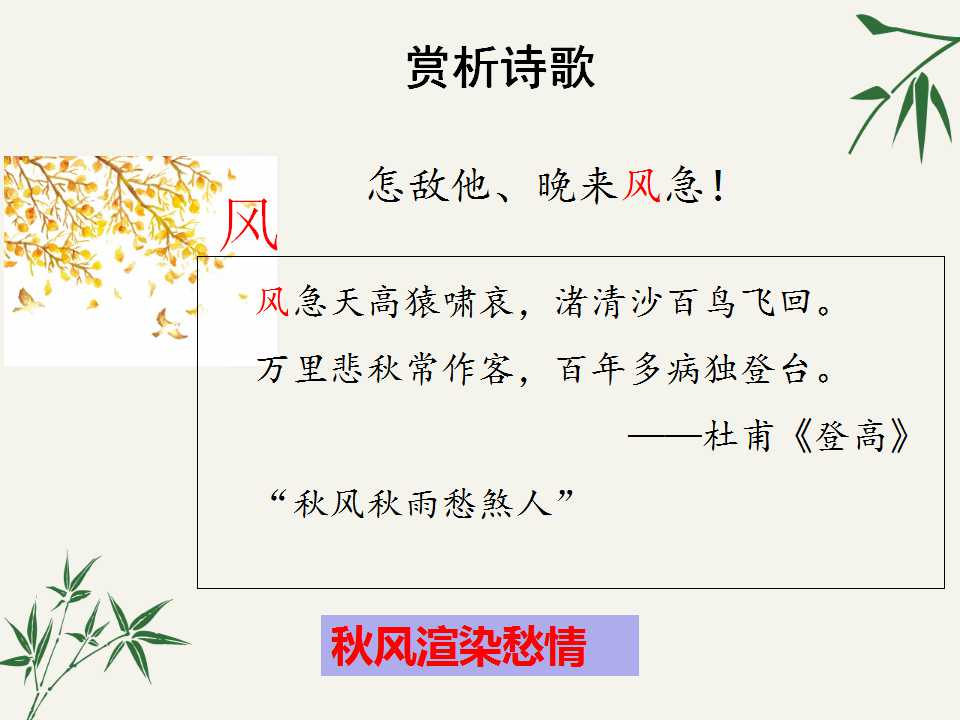 赏析诗歌

怎敌他、晚来风急！

风

风急天高猿啸哀，渚清沙百鸟飞回。

万里悲秋常作客，百年多病独登台。

——杜甫《登高》

“秋风秋雨愁煞人”

秋风渲染愁情